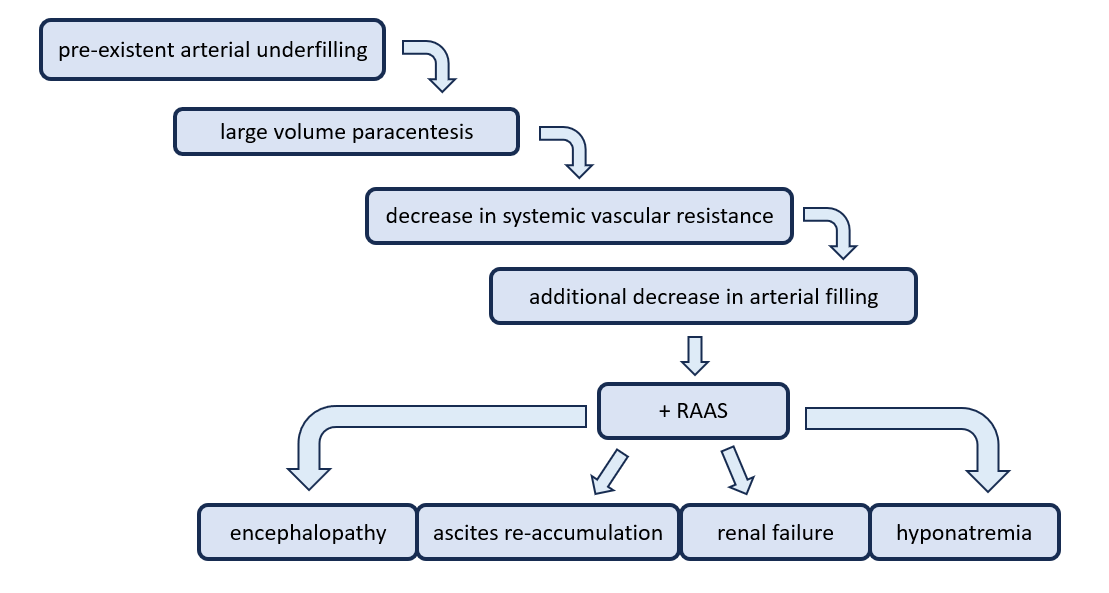 pre-existent arterial underfilling

large volume paracentesis

decrease in systemic vascular resistance

additional decrease in arterial filling

+ RAAS

encephalopathy

ascites re-accumulation

renal failure

hyponatremia